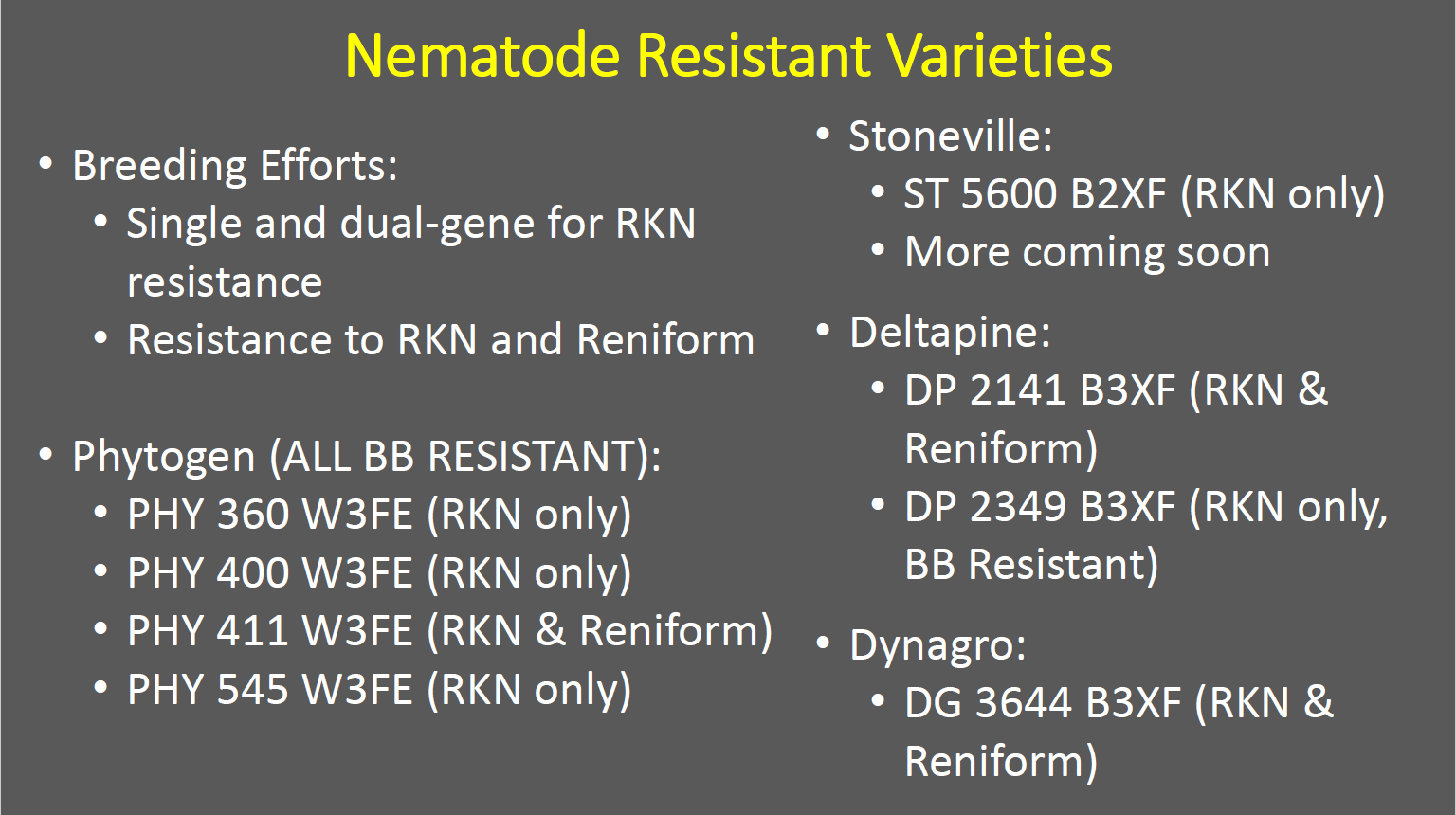 Nematode Resistant Varieties

• Breeding Efforts:
  • Single and dual-gene for RKN resistance
  • Resistance to RKN and Reniform

• Phytogen (ALL BB RESISTANT):
  • PHY 360 W3FE (RKN only)
  • PHY 400 W3FE (RKN only)
  • PHY 411 W3FE (RKN & Reniform)
  • PHY 545 W3FE (RKN only)

• Stoneville:
  • ST 5600 B2XF (RKN only)
  • More coming soon
• Deltapine:
  • DP 2141 B3XF (RKN & Reniform)
  • DP 2349 B3XF (RKN only, BB Resistant)
• Dynagro:
  • DG 3644 B3XF (RKN & Reniform)